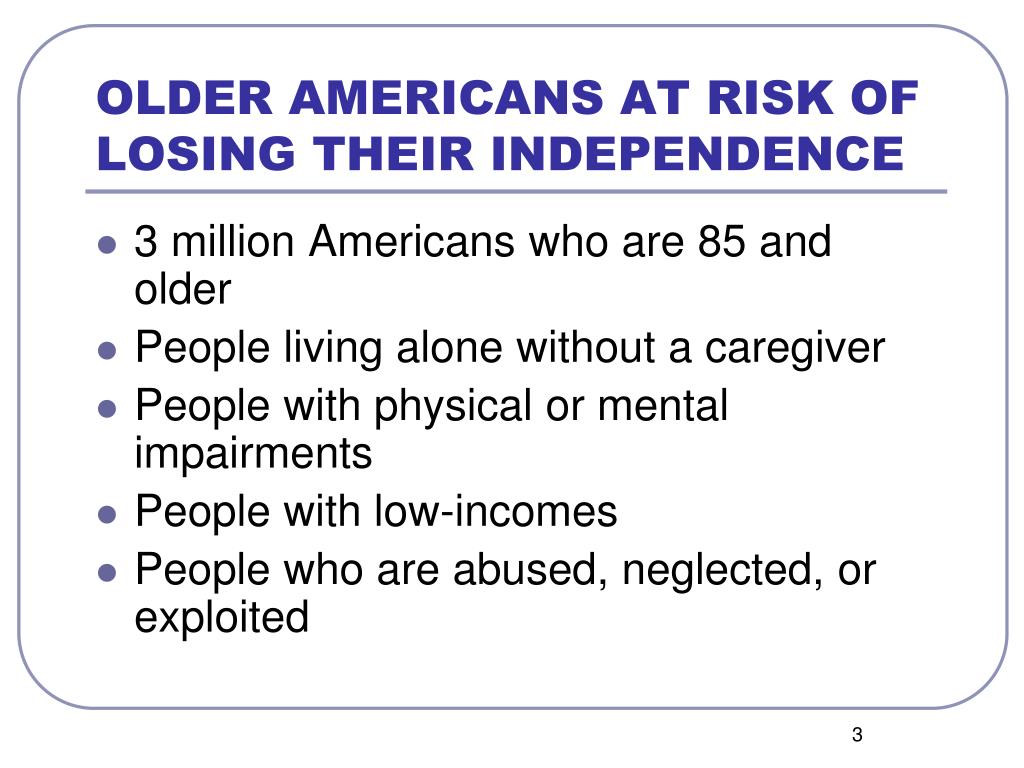 OLDER AMERICANS AT RISK OF LOSING THEIR INDEPENDENCE

- 3 million Americans who are 85 and older
- People living alone without a caregiver
- People with physical or mental impairments
- People with low-incomes
- People who are abused, neglected, or exploited

3